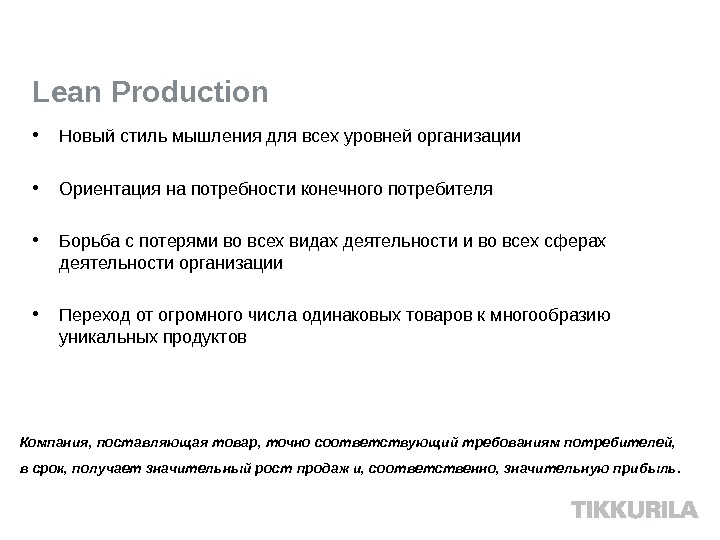 Lean Production

• Новый стиль мышления для всех уровней организации

• Ориентация на потребности конечного потребителя

• Борьба с потерями во всех видах деятельности и во всех сферах деятельности организации

• Переход от огромного числа одинаковых товаров к многообразию уникальных продуктов

Компания, поставляющая товар, точно соответствующий требованиям потребителей, в срок, получает значительный рост продаж и, соответственно, значительную прибыль.

TIKKURILA